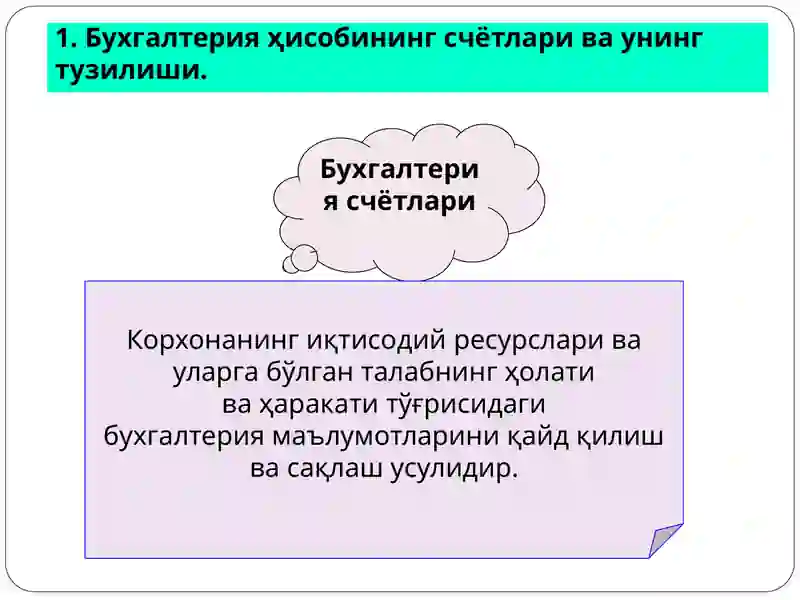 1. Бухгалтерия ҳисобининг счётлари ва унинг тузилиши.

Бухгалтери я счётлари

Корхонанинг иқтисодий ресурслари ва уларга бўлган талабнинг ҳолати ва ҳаракати тўғрисидаги бухгалтерия маълумотларини қайд қилиш ва сақлаш усулидир.